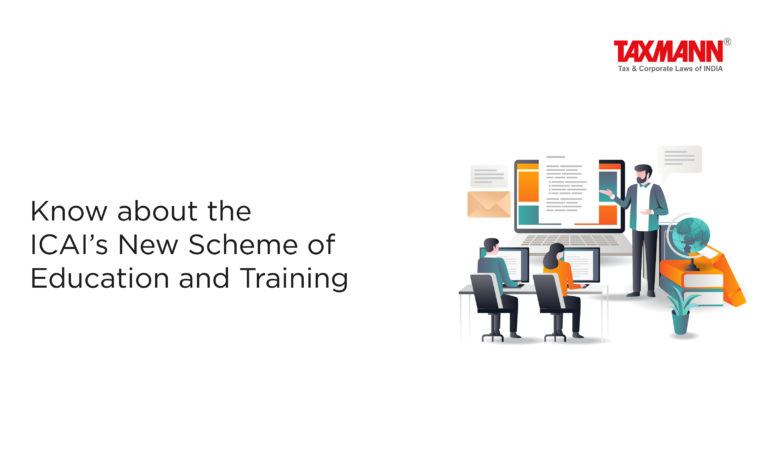 TAXMANN®
Tax & Corporate Laws of INDIA

Know about the ICAI's New Scheme of Education and Training